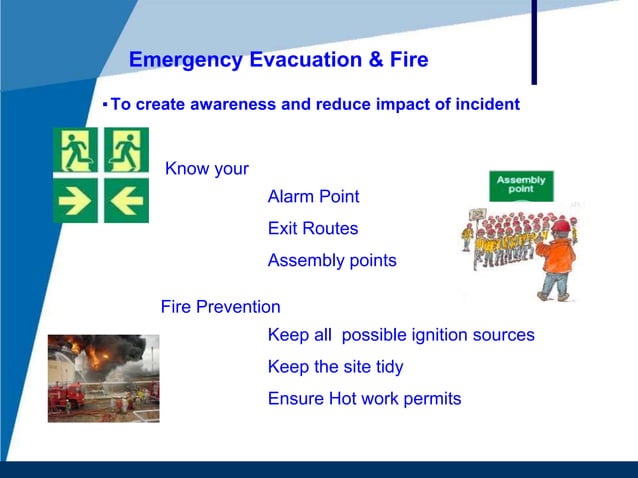 Emergency Evacuation & Fire

▪ To create awareness and reduce impact of incident

Know your

Alarm Point

Exit Routes

Assembly points

Assembly point

Fire Prevention

Keep all possible ignition sources

Keep the site tidy

Ensure Hot work permits